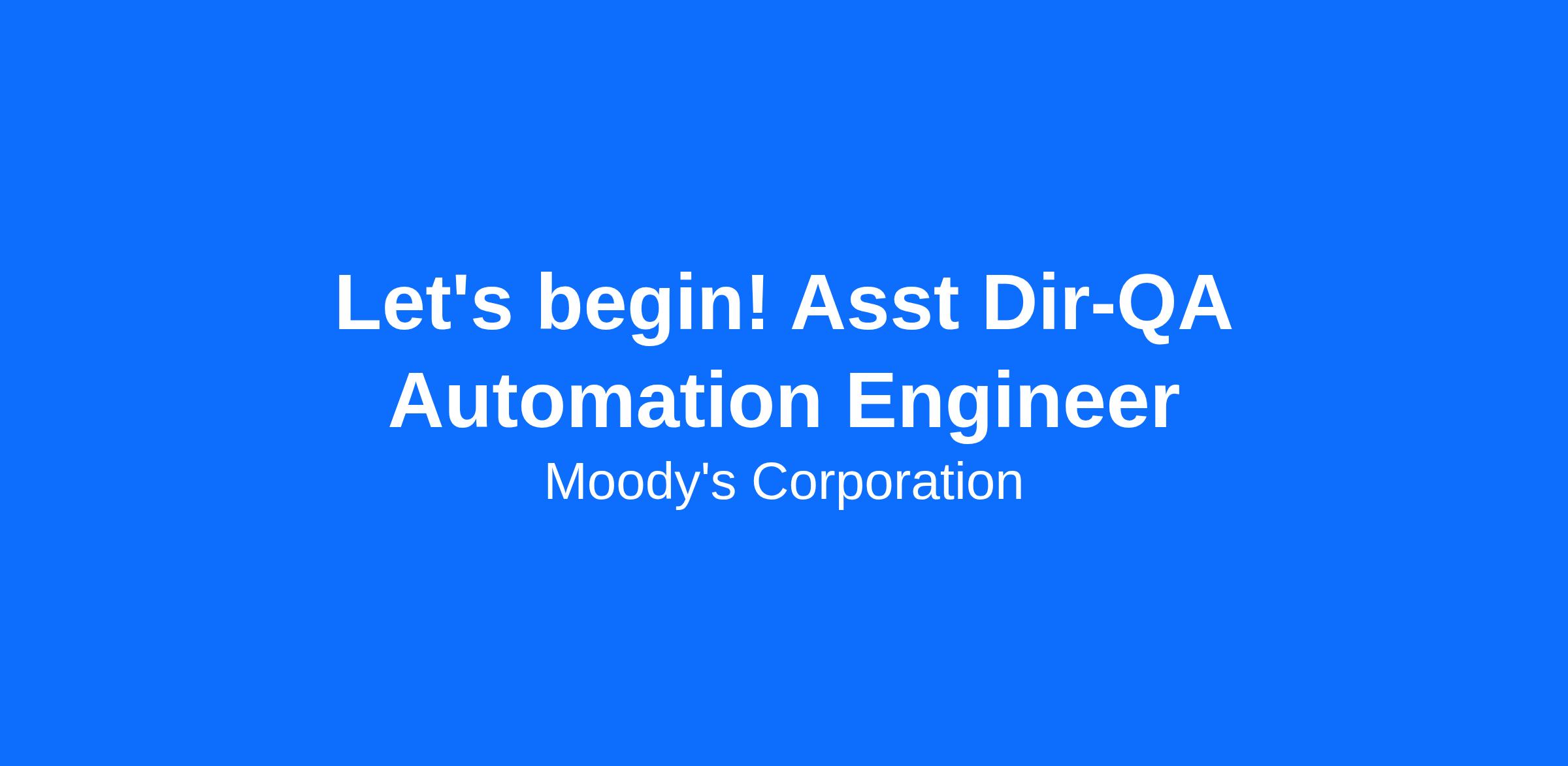 Let's begin! Asst Dir-QA Automation Engineer

Moody's Corporation